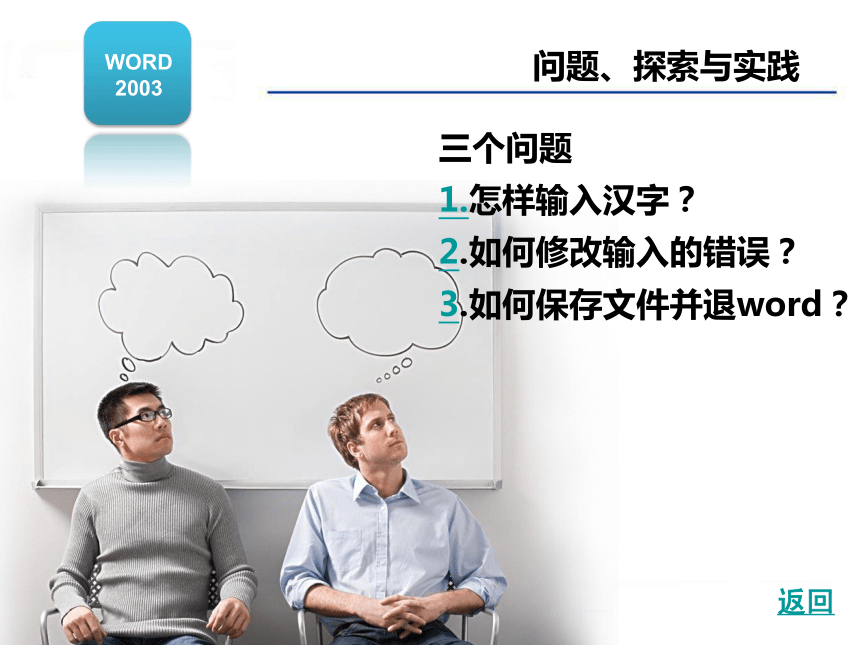 WORD
2003

问题、探索与实践

三个问题

1.怎样输入汉字？

2.如何修改输入的错误？

3.如何保存文件并退word？

返回